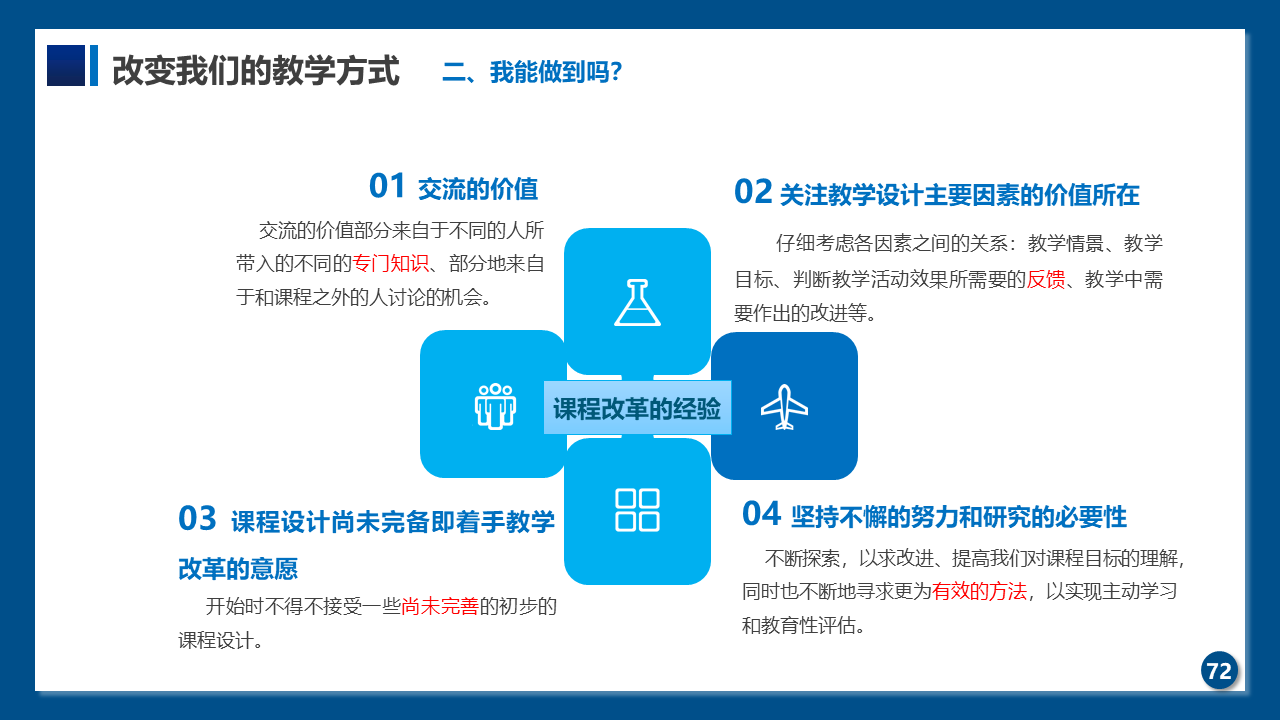 改变我们的教学方式　二、我能做到吗？

01 交流的价值

交流的价值部分来自于不同的人所带入的不同的专门知识、部分地来自于和课程之外的人讨论的机会。

02 关注教学设计主要因素的价值所在

仔细考虑各因素之间的关系：教学情景、教学目标、判断教学活动效果所需要的反馈、教学中需要作出的改进等。

课程改革的经验

03 课程设计尚未完备即着手教学改革的意愿

开始时不得不接受一些尚未完善的初步的课程设计。

04 坚持不懈的努力和研究的必要性

不断探索，以求改进、提高我们对课程目标的理解，同时也不断地寻求更为有效的方法，以实现主动学习和教育性评估。

72